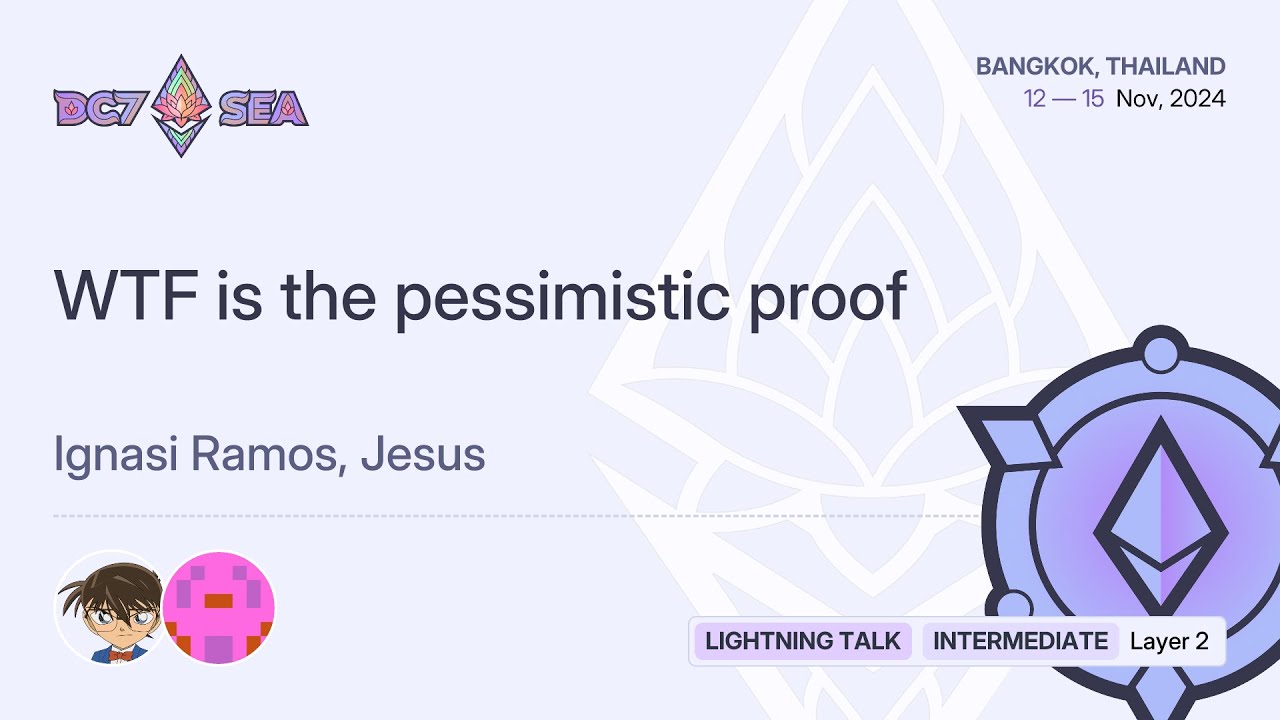 DC7 SEA

BANGKOK, THAILAND
12 — 15 Nov, 2024

WTF is the pessimistic proof

Ignasi Ramos, Jesus

LIGHTNING TALK INTERMEDIATE Layer 2